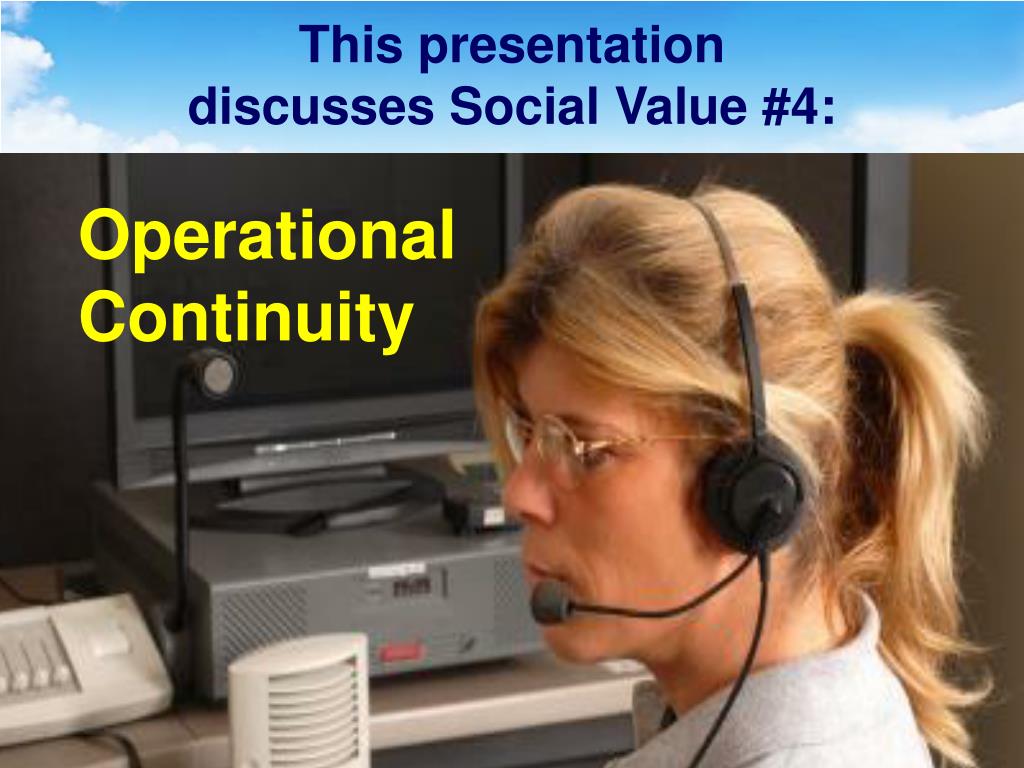 This presentation discusses Social Value #4:

Operational Continuity